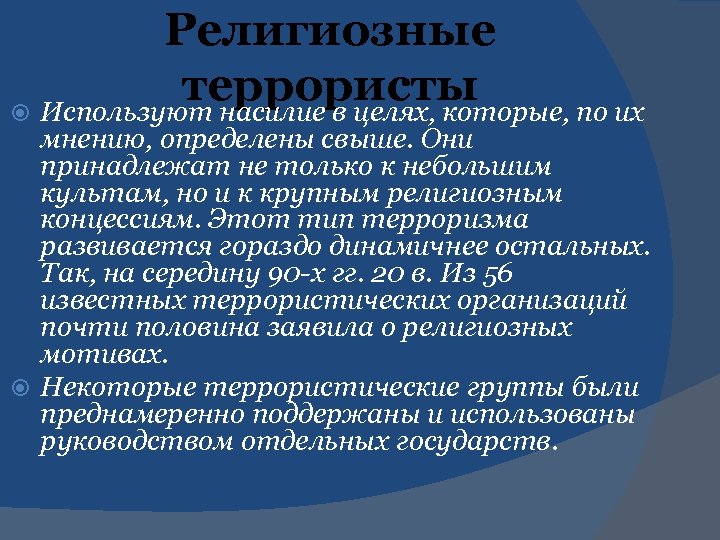 Религиозные террористы

Используют насилие в целях, которые, по их мнению, определены свыше. Они принадлежат не только к небольшим культам, но и к крупным религиозным концессиям. Этот тип терроризма развивается гораздо динамичнее остальных. Так, на середину 90-х гг. 20 в. Из 56 известных террористических организаций почти половина заявила о религиозных мотивах.

Некоторые террористические группы были преднамеренно поддержаны и использованы руководством отдельных государств.